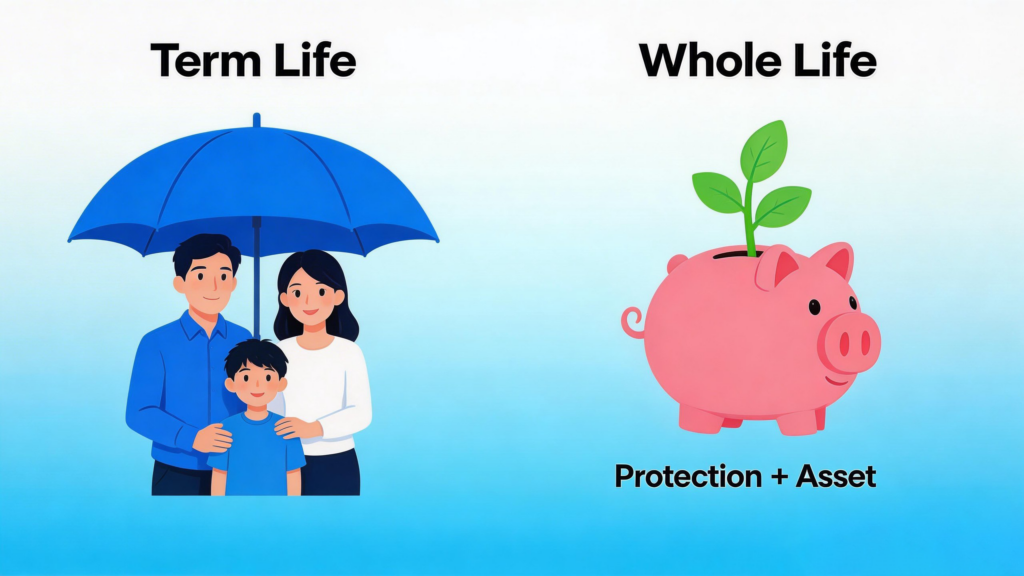 Term Life

Whole Life

Protection + Asset